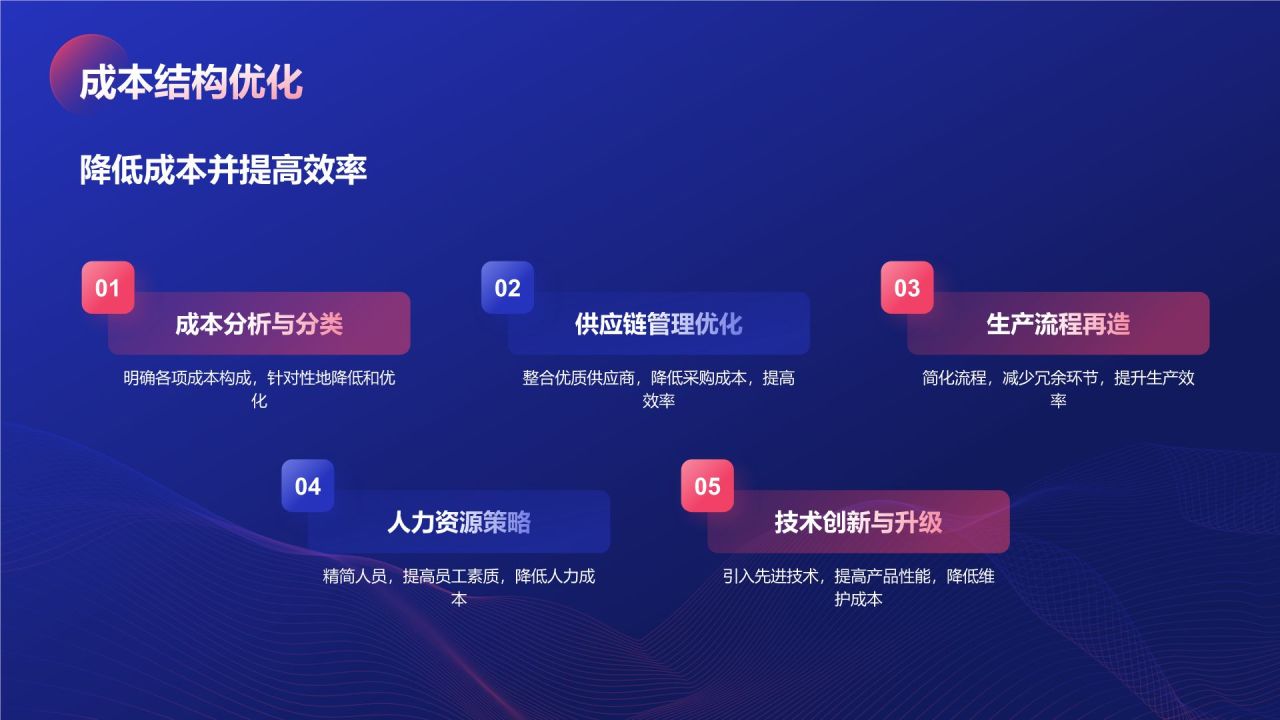 成本结构优化

降低成本并提高效率

01
成本分析与分类
明确各项成本构成，针对性地降低和优化

02
供应链管理优化
整合优质供应商，降低采购成本，提高效率

03
生产流程再造
简化流程，减少冗余环节，提升生产效率

04
人力资源策略
精简人员，提高员工素质，降低人力成本

05
技术创新与升级
引入先进技术，提高产品性能，降低维护成本